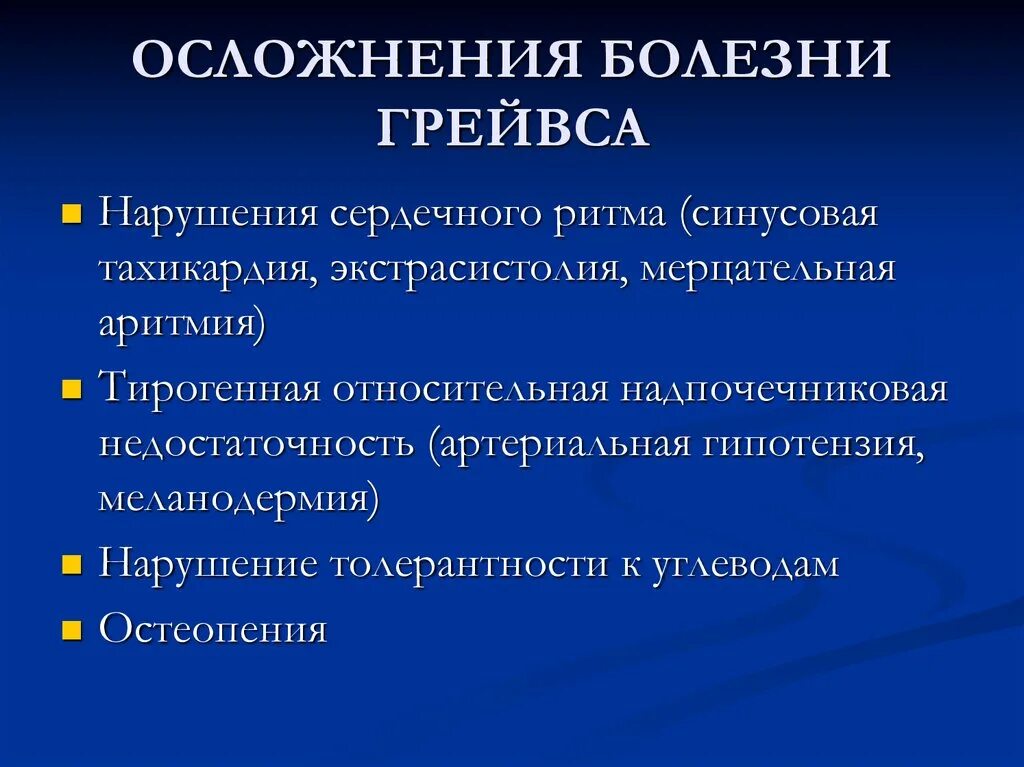 ОСЛОЖНЕНИЯ БОЛЕЗНИ ГРЕЙВСА

- Нарушения сердечного ритма (синусовая тахикардия, экстрасистолия, мерцательная аритмия)
- Тирогенная относительная надпочечниковая недостаточность (артериальная гипотензия, меланодермия)
- Нарушение толерантности к углеводам
- Остеопения